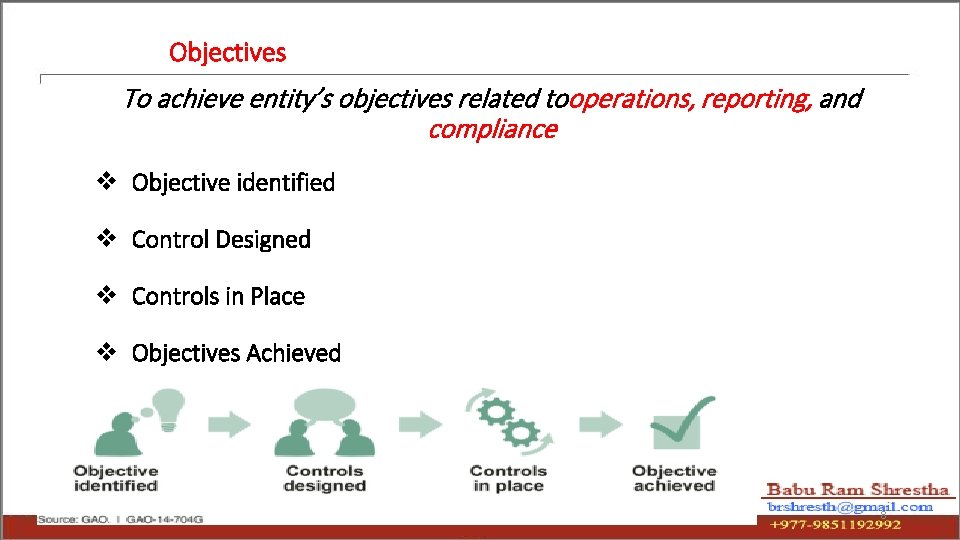 Objectives

To achieve entity's objectives related tooperations, reporting, and compliance

❖ Objective identified

❖ Control Designed

❖ Controls in Place

❖ Objectives Achieved

Objective identified

Controls designed

Controls in place

Objective achieved

Source: GAO. | GAO-14-704G

Babu Ram Shrestha
brshresth@gmail.com
+977-9851192992